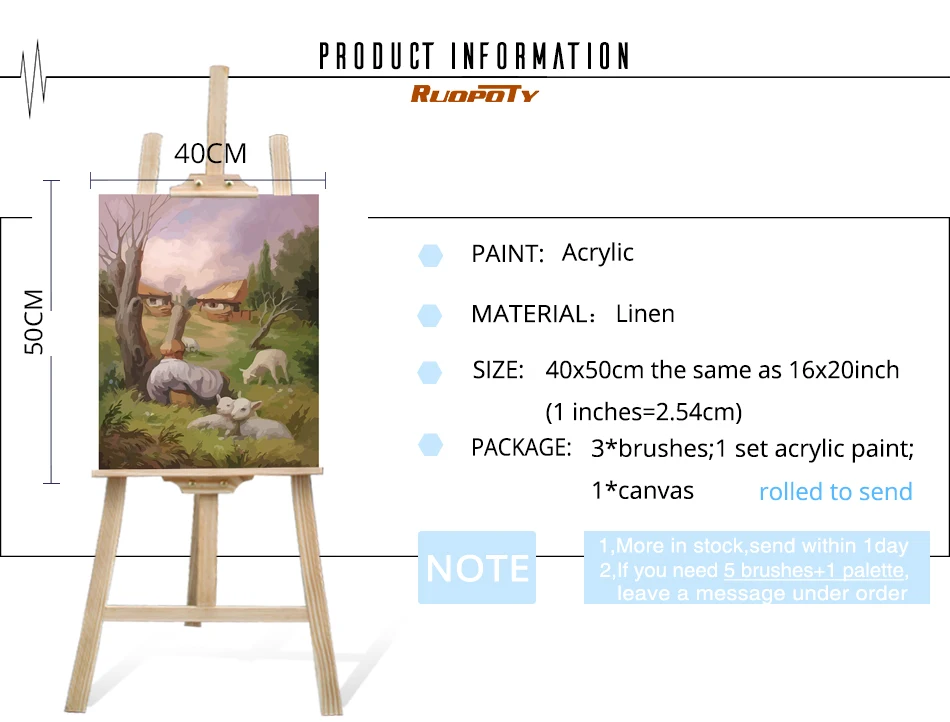 PRODUCT INFORMATION

RUOPOTY

40CM

50CM

PAINT: Acrylic

MATERIAL: Linen

SIZE: 40x50cm the same as 16x20inch (1 inches=2.54cm)

PACKAGE: 3*brushes;1 set acrylic paint; 1*canvas rolled to send

NOTE

1,More in stock,send within 1day
2,If you need 5 brushes+1 palette, leave a message under order